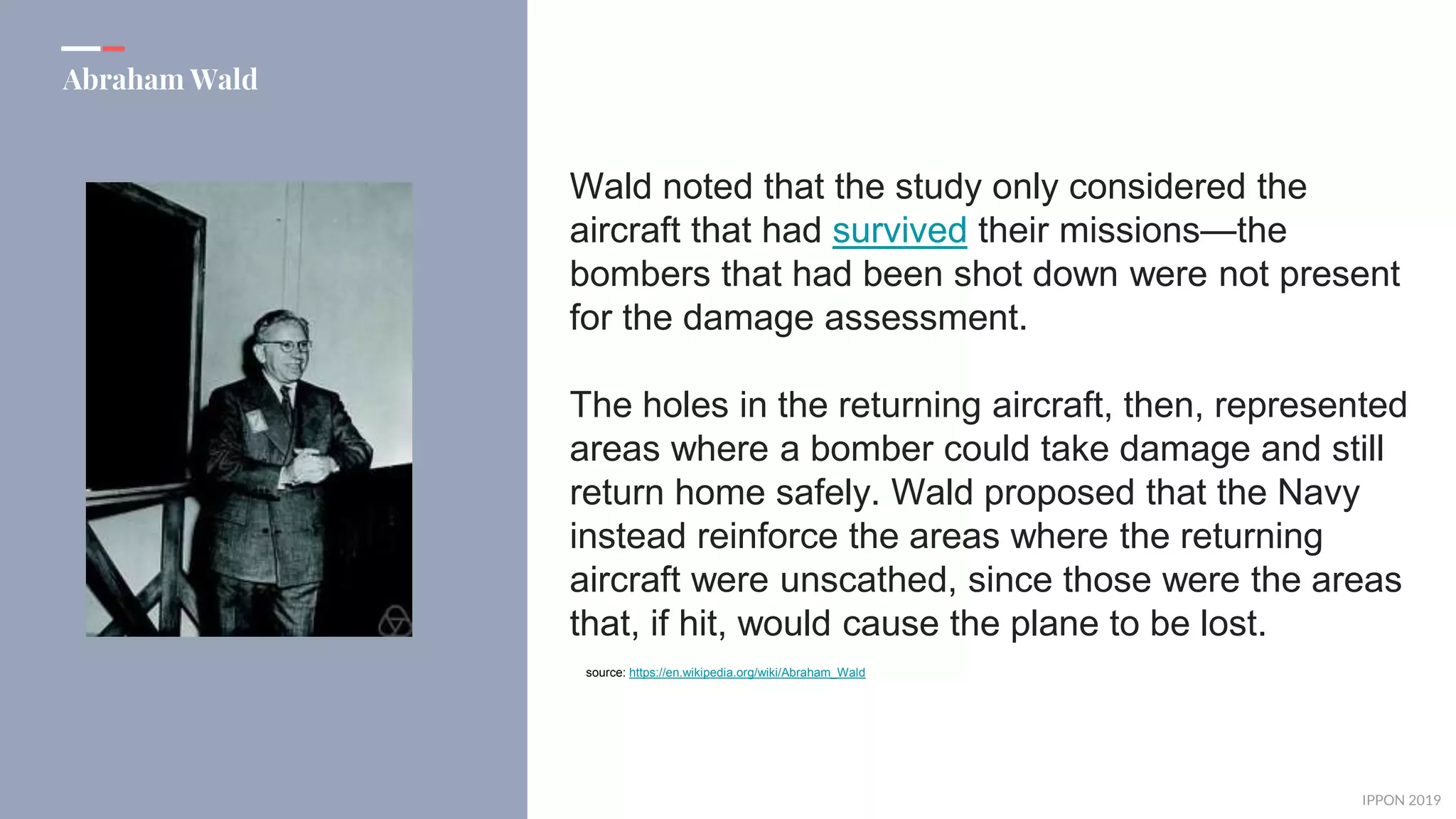 Abraham Wald

Wald noted that the study only considered the aircraft that had survived their missions—the bombers that had been shot down were not present for the damage assessment.

The holes in the returning aircraft, then, represented areas where a bomber could take damage and still return home safely. Wald proposed that the Navy instead reinforce the areas where the returning aircraft were unscathed, since those were the areas that, if hit, would cause the plane to be lost.

source: https://en.wikipedia.org/wiki/Abraham_Wald

IPPON 2019